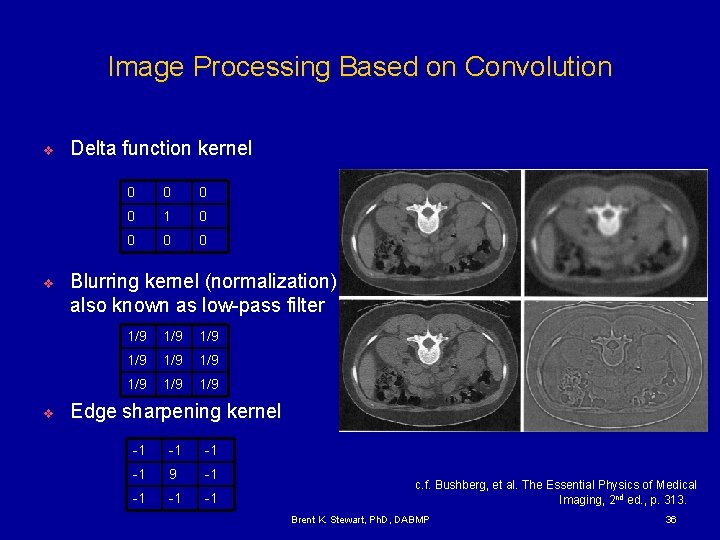 Image Processing Based on Convolution

❖ Delta function kernel

| 0 | 0 | 0 |
|---|---|---|
| 0 | 1 | 0 |
| 0 | 0 | 0 |

❖ Blurring kernel (normalization) also known as low-pass filter

| 1/9 | 1/9 | 1/9 |
|---|---|---|
| 1/9 | 1/9 | 1/9 |
| 1/9 | 1/9 | 1/9 |

❖ Edge sharpening kernel

| -1 | -1 | -1 |
|---|---|---|
| -1 | 9 | -1 |
| -1 | -1 | -1 |

c.f. Bushberg, et al. The Essential Physics of Medical Imaging, 2$^{nd}$ ed., p. 313.

Brent K. Stewart, PhD, DABMP

36